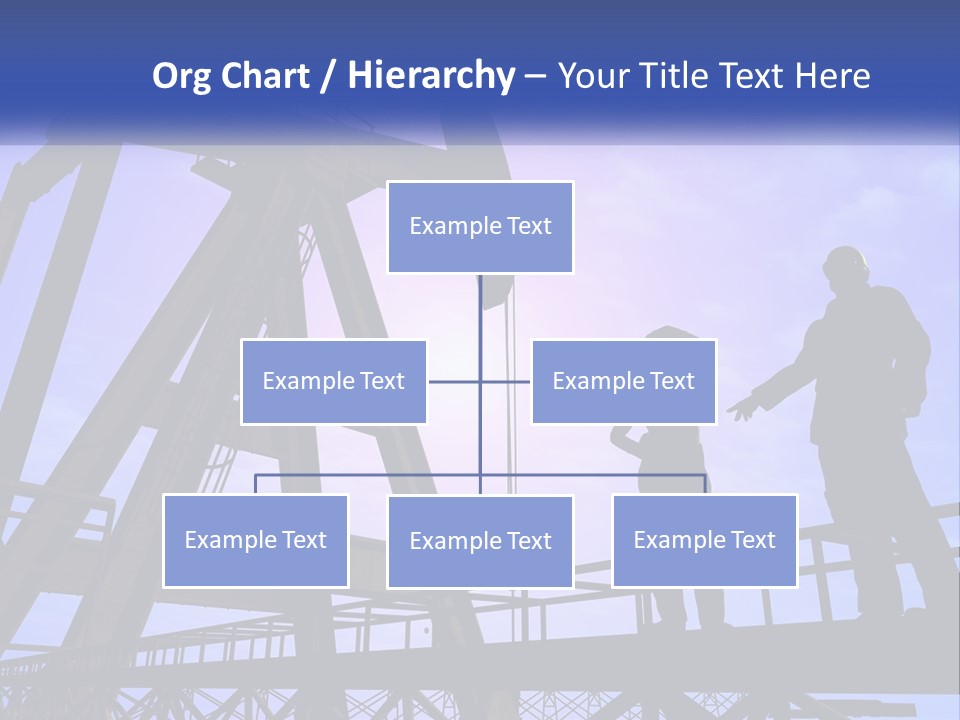 Org Chart / Hierarchy – Your Title Text Here

Example Text

Example Text

Example Text

Example Text

Example Text

Example Text